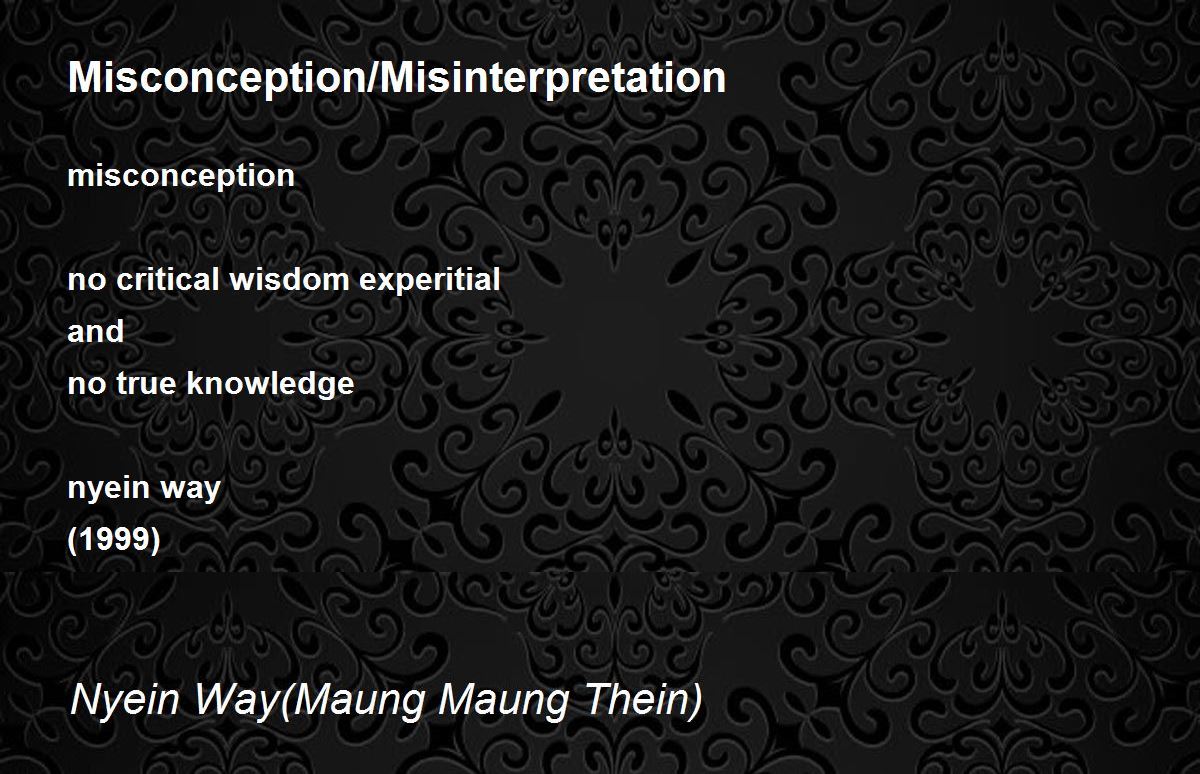 Misconception/Misinterpretation

misconception

no critical wisdom experitial
and
no true knowledge

nyein way
(1999)

Nyein Way(Maung Maung Thein)